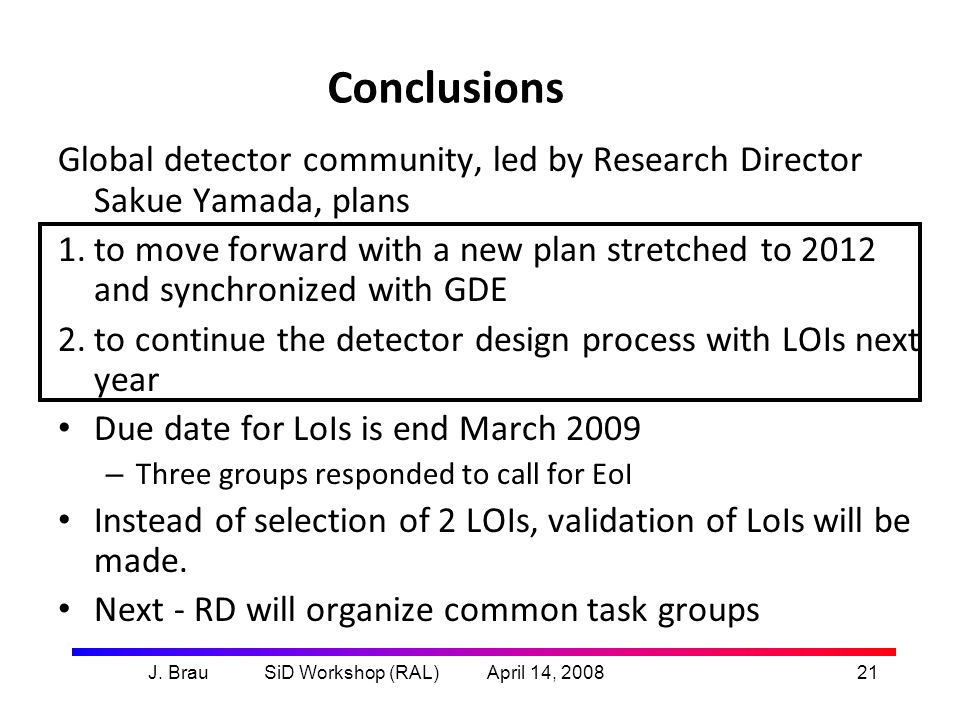 Conclusions

Global detector community, led by Research Director Sakue Yamada, plans

1. to move forward with a new plan stretched to 2012 and synchronized with GDE

2. to continue the detector design process with LOIs next year

• Due date for LoIs is end March 2009
 – Three groups responded to call for EoI

• Instead of selection of 2 LOIs, validation of LoIs will be made.

• Next - RD will organize common task groups

J. Brau SiD Workshop (RAL) April 14, 2008 21